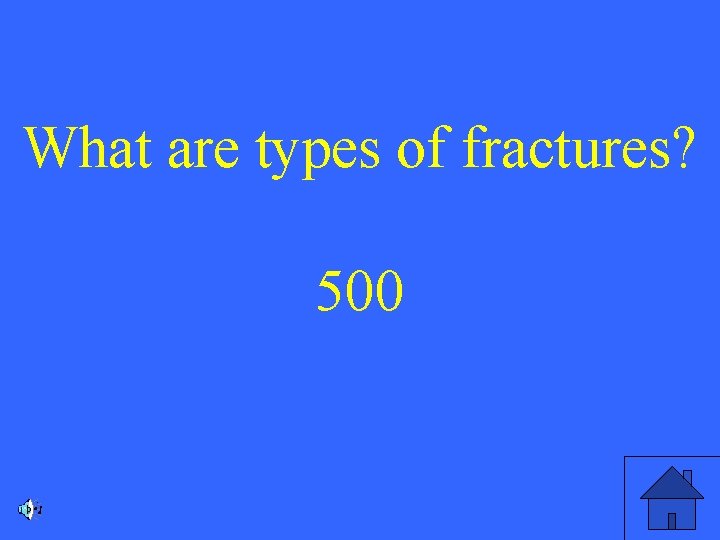 What are types of fractures?

500